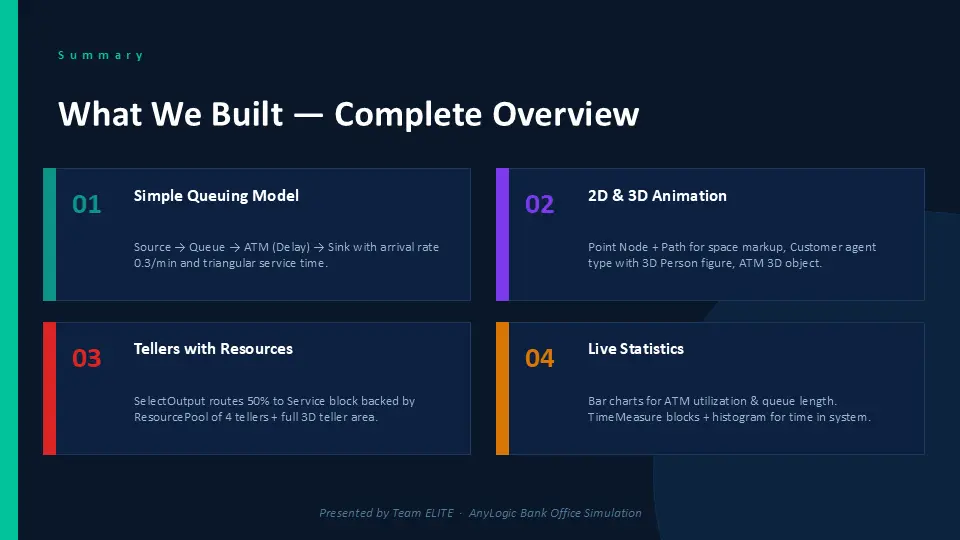 Summary

What We Built — Complete Overview

01

Simple Queuing Model

Source → Queue → ATM (Delay) → Sink with arrival rate 0.3/min and triangular service time.

02

2D & 3D Animation

Point Node + Path for space markup, Customer agent type with 3D Person figure, ATM 3D object.

03

Tellers with Resources

SelectOutput routes 50% to Service block backed by ResourcePool of 4 tellers + full 3D teller area.

04

Live Statistics

Bar charts for ATM utilization & queue length. TimeMeasure blocks + histogram for time in system.

Presented by Team ELITE · AnyLogic Bank Office Simulation